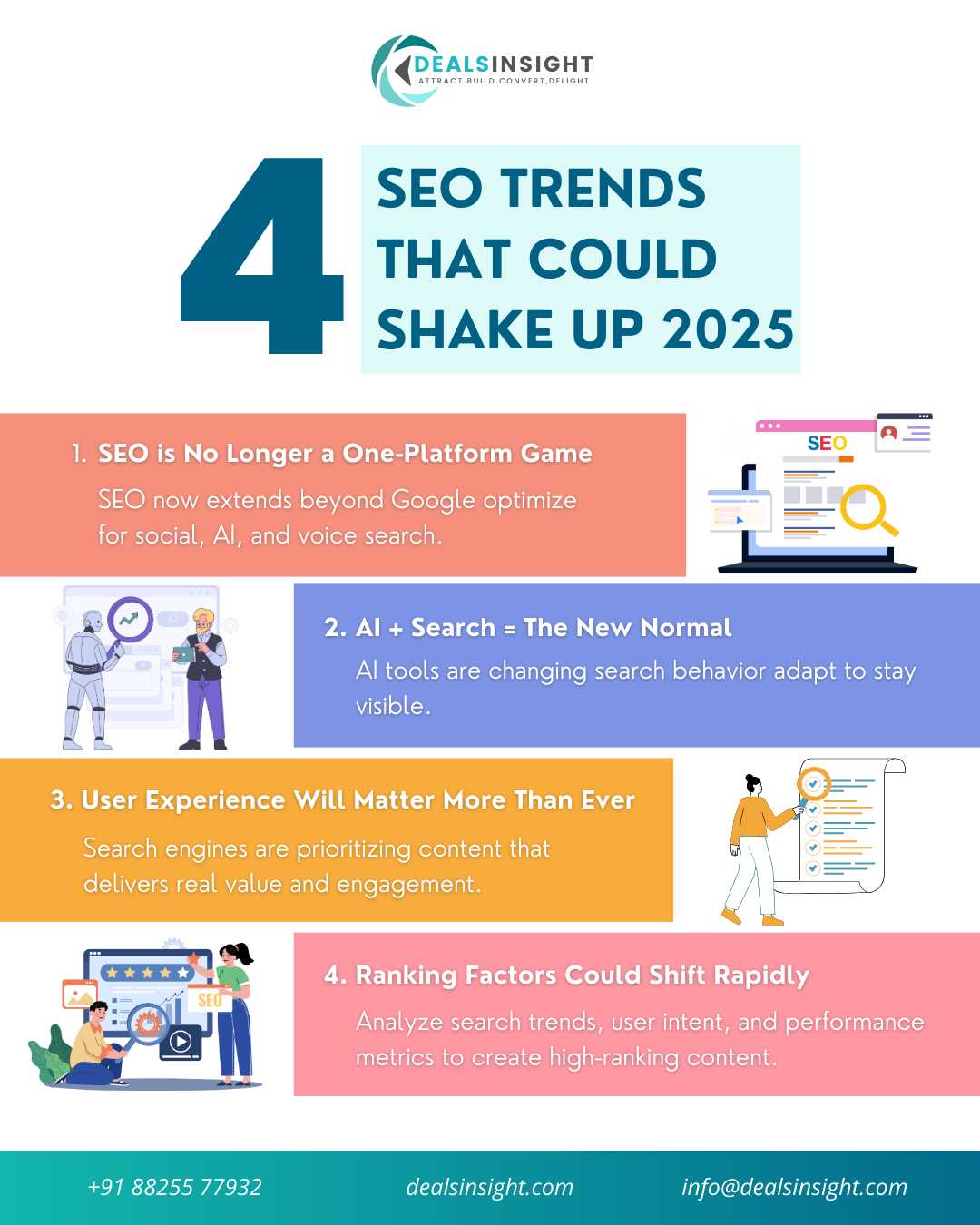 DEALSINSIGHT
ATTRACT.BUILD.CONVERT.DELIGHT

4 SEO TRENDS THAT COULD SHAKE UP 2025

1. SEO is No Longer a One-Platform Game
SEO now extends beyond Google optimize for social, AI, and voice search.

SEO

2. AI + Search = The New Normal
AI tools are changing search behavior adapt to stay visible.

3. User Experience Will Matter More Than Ever
Search engines are prioritizing content that delivers real value and engagement.

SEO

4. Ranking Factors Could Shift Rapidly
Analyze search trends, user intent, and performance metrics to create high-ranking content.

+91 88255 77932
dealsinsight.com
info@dealsinsight.com